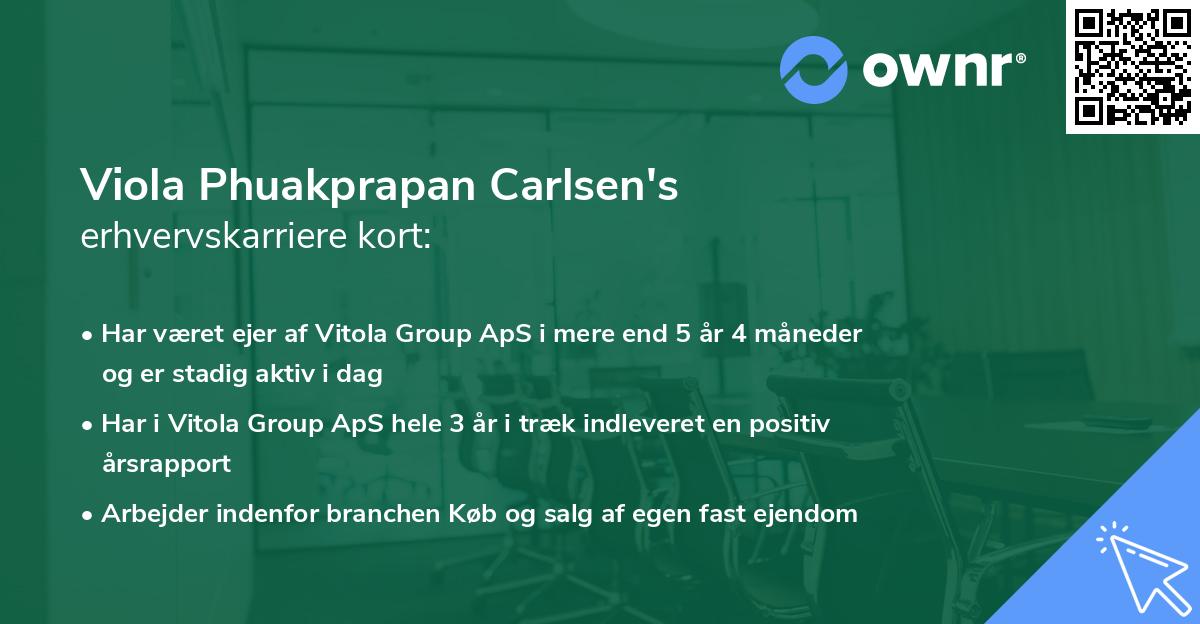 ownr®

Viola Phuakprapan Carlsen's
erhvervskarriere kort:

• Har været ejer af Vitola Group ApS i mere end 5 år 4 måneder og er stadig aktiv i dag

• Har i Vitola Group ApS hele 3 år i træk indleveret en positiv årsrapport

• Arbejder indenfor branchen Køb og salg af egen fast ejendom